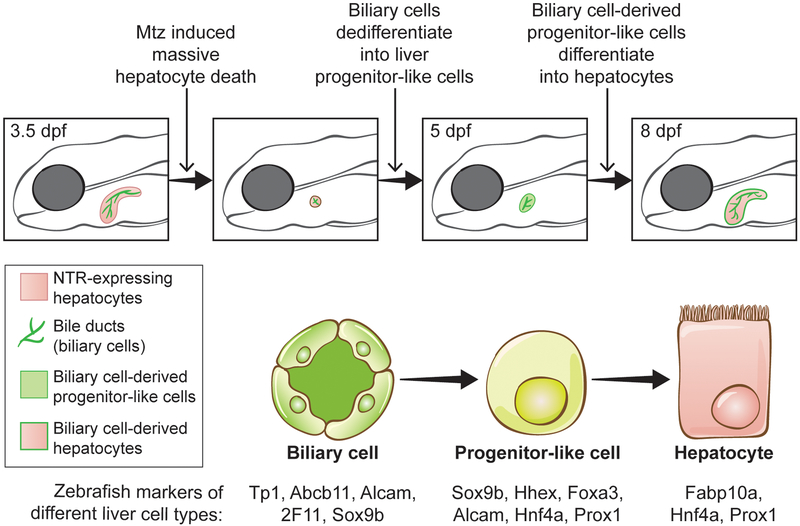 Mtz induced massive hepatocyte death

Biliary cells dedifferentiate into liver progenitor-like cells

Biliary cell-derived progenitor-like cells differentiate into hepatocytes

3.5 dpf

5 dpf

8 dpf

NTR-expressing hepatocytes

Bile ducts (biliary cells)

Biliary cell-derived progenitor-like cells

Biliary cell-derived hepatocytes

Biliary cell

Progenitor-like cell

Hepatocyte

Zebrafish markers of different liver cell types:

Tp1, Abcb11, Alcam, 2F11, Sox9b

Sox9b, Hhex, Foxa3, Alcam, Hnf4a, Prox1

Fabp10a, Hnf4a, Prox1